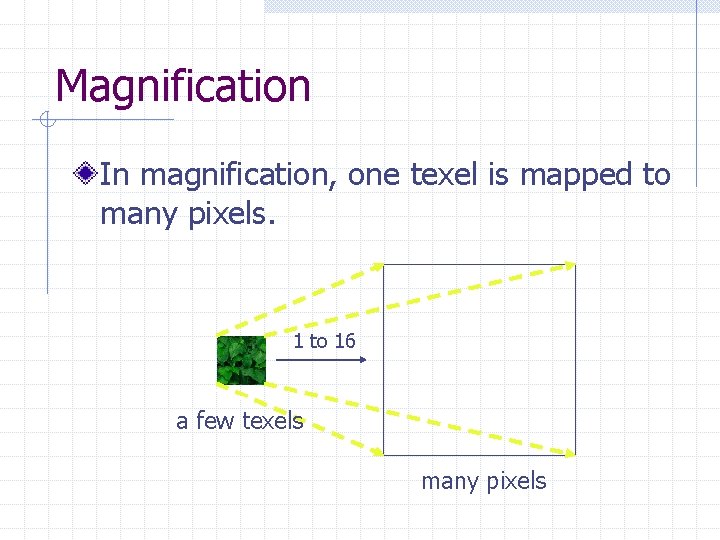 Magnification

In magnification, one texel is mapped to many pixels.

1 to 16

a few texels

many pixels